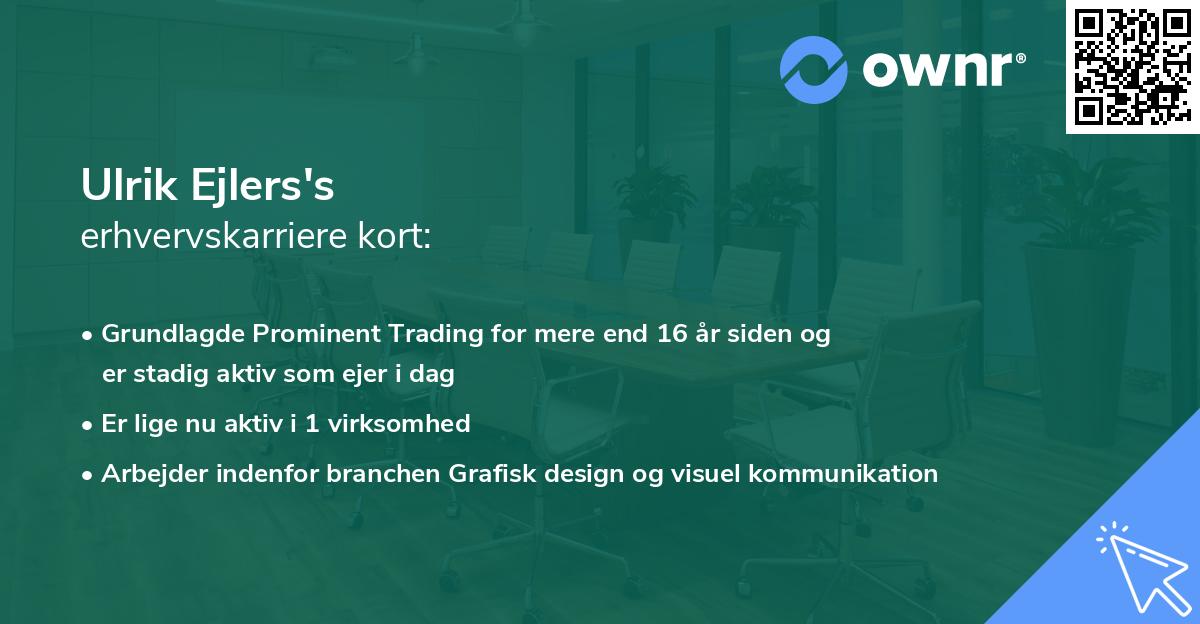 ownr®

Ulrik Ejlers's
erhvervskarriere kort:

• Grundlagde Prominent Trading for mere end 16 år siden og er stadig aktiv som ejer i dag
• Er lige nu aktiv i 1 virksomhed
• Arbejder indenfor branchen Grafisk design og visuel kommunikation